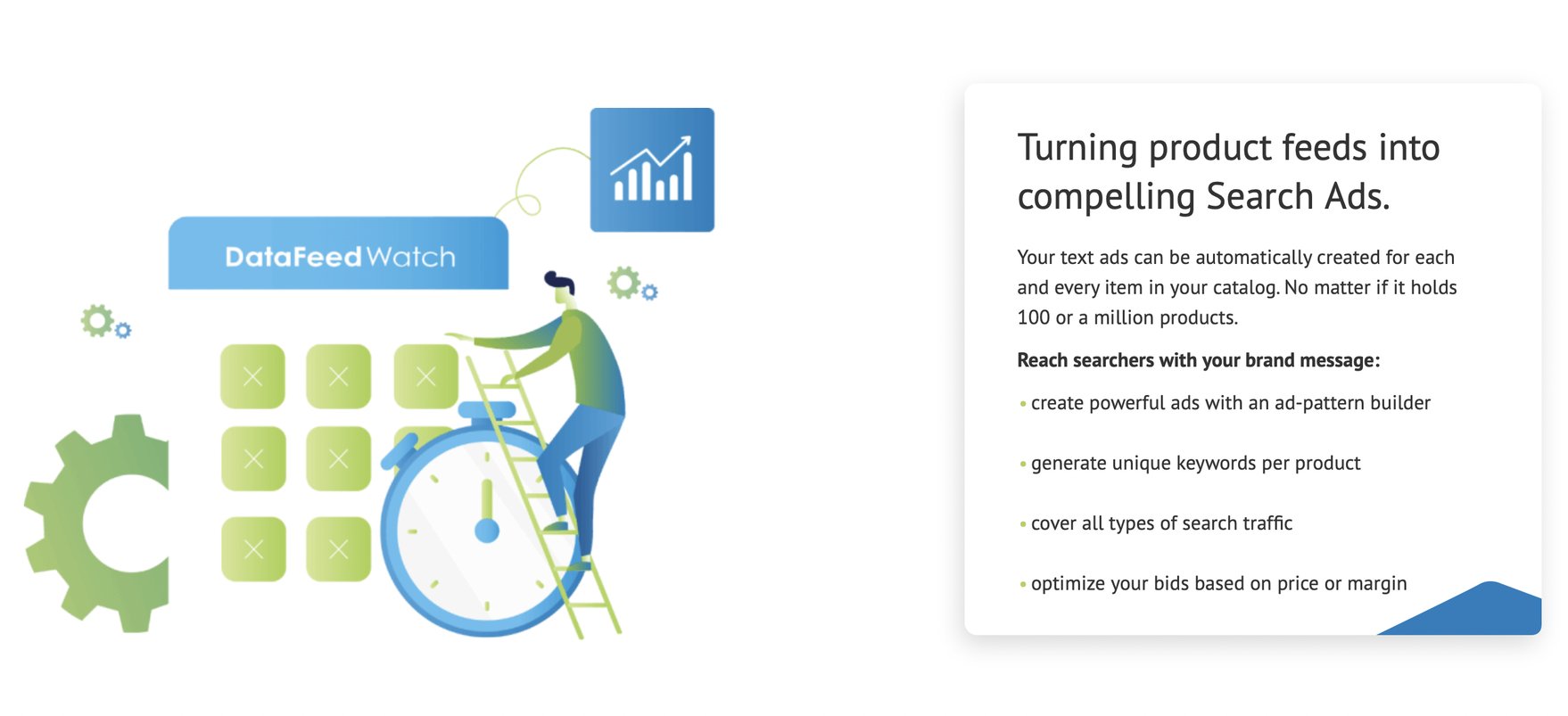 DataFeedWatch

Turning product feeds into compelling Search Ads.

Your text ads can be automatically created for each and every item in your catalog. No matter if it holds 100 or a million products.

Reach searchers with your brand message:

• create powerful ads with an ad-pattern builder

• generate unique keywords per product

• cover all types of search traffic

• optimize your bids based on price or margin